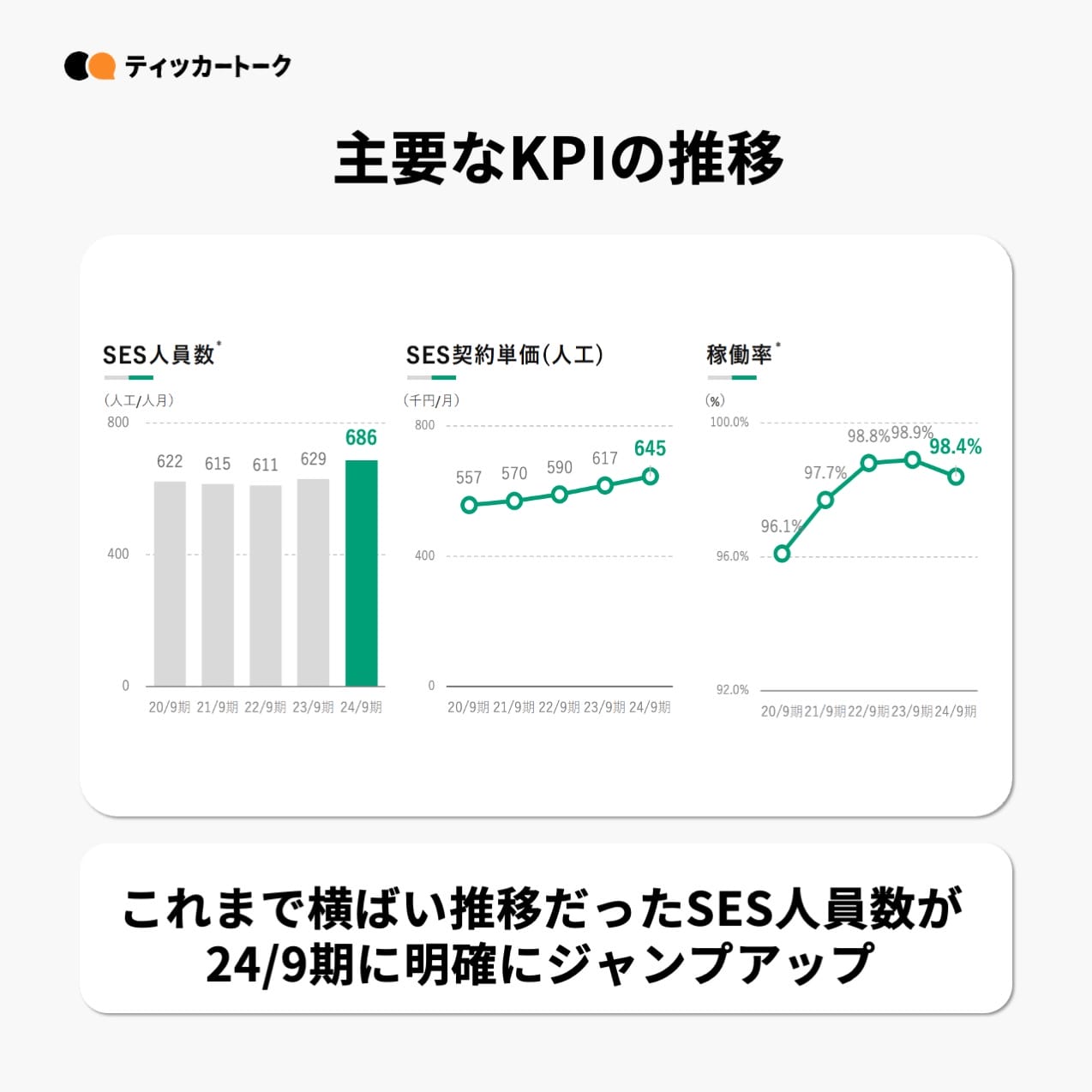 ティッカートーク

主要なKPIの推移

SES人員数*

（人工/人月）

800

400

0

622 615 611 629 686

20/9期 21/9期 22/9期 23/9期 24/9期

SES契約単価(人工)

（千円/月）

800

400

0

557 570 590 617 645

20/9期 21/9期 22/9期 23/9期 24/9期

稼働率*

（%）

100.0%

96.0%

92.0%

96.1% 97.7% 98.8% 98.9% 98.4%

20/9期 21/9期 22/9期 23/9期 24/9期

これまで横ばい推移だったSES人員数が24/9期に明確にジャンプアップ